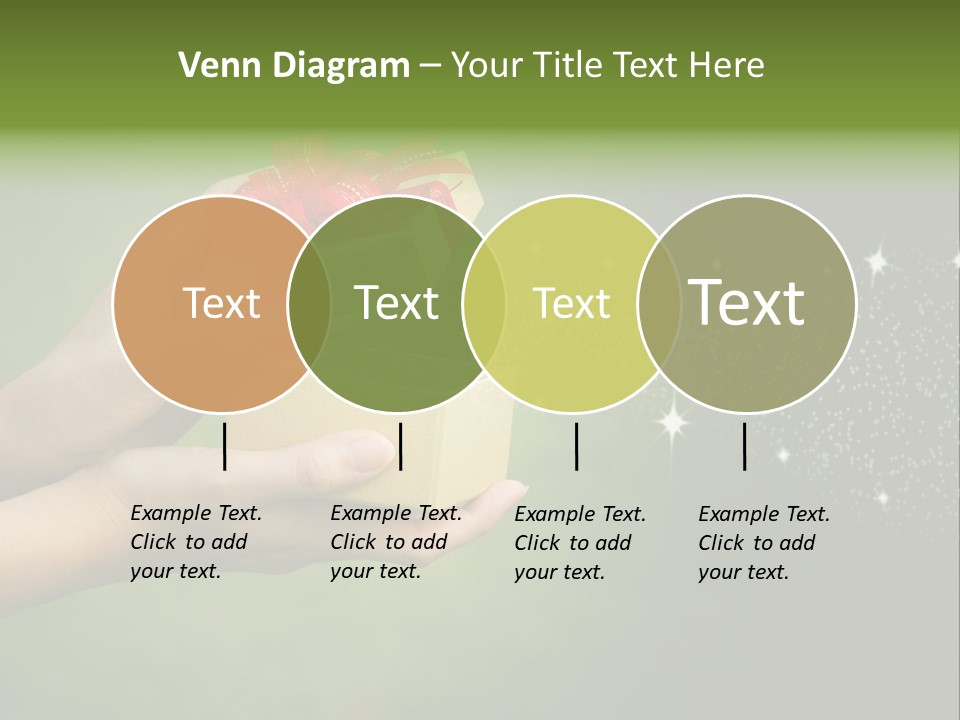 Venn Diagram – Your Title Text Here

Text

Text

Text

Text

Example Text. Click to add your text.

Example Text. Click to add your text.

Example Text. Click to add your text.

Example Text. Click to add your text.